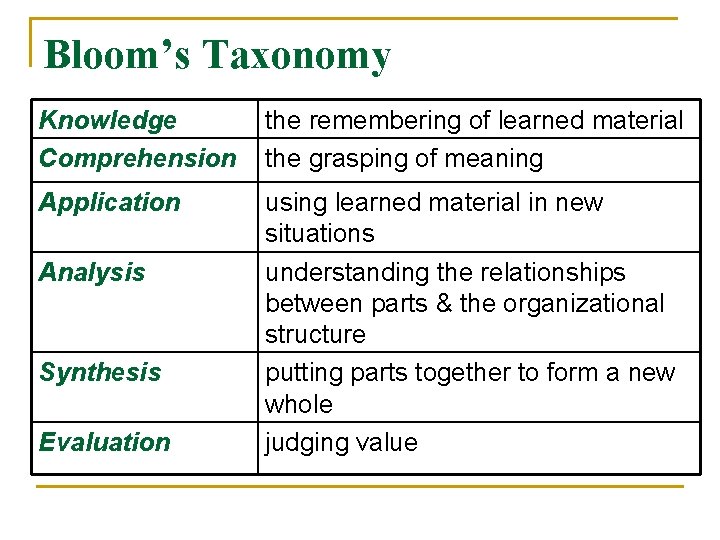 Bloom’s Taxonomy

| Knowledge | the remembering of learned material |
|---|---|
| Comprehension | the grasping of meaning |
| Application | using learned material in new situations |
| Analysis | understanding the relationships between parts & the organizational structure |
| Synthesis | putting parts together to form a new whole |
| Evaluation | judging value |